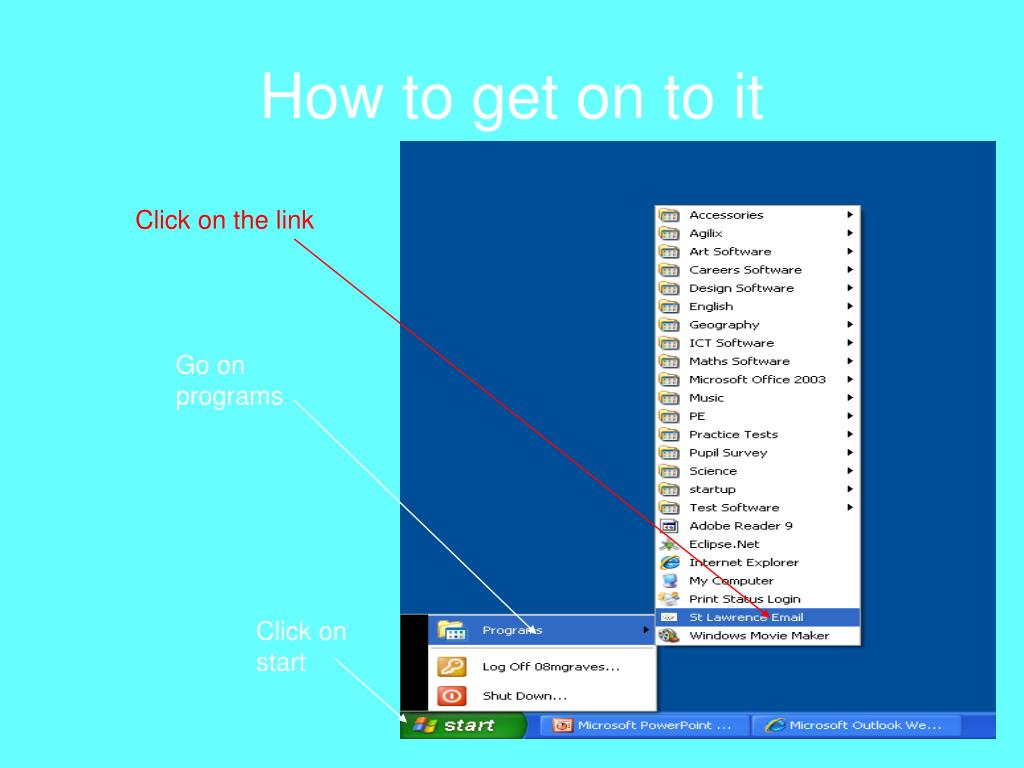 How to get on to it

Click on the link

Go on programs

Click on start

Accessories
Agilix
Art Software
Careers Software
Design Software
English
Geography
ICT Software
Maths Software
Microsoft Office 2003
Music
PE
Practice Tests
Pupil Survey
Science
startup
Test Software
Adobe Reader 9
Eclipse.Net
Internet Explorer
My Computer
Print Status Login
St Lawrence Email
Windows Movie Maker

Programs
Log Off 08mgraves...
Shut Down...

start
Microsoft PowerPoint ...
Microsoft Outlook We...